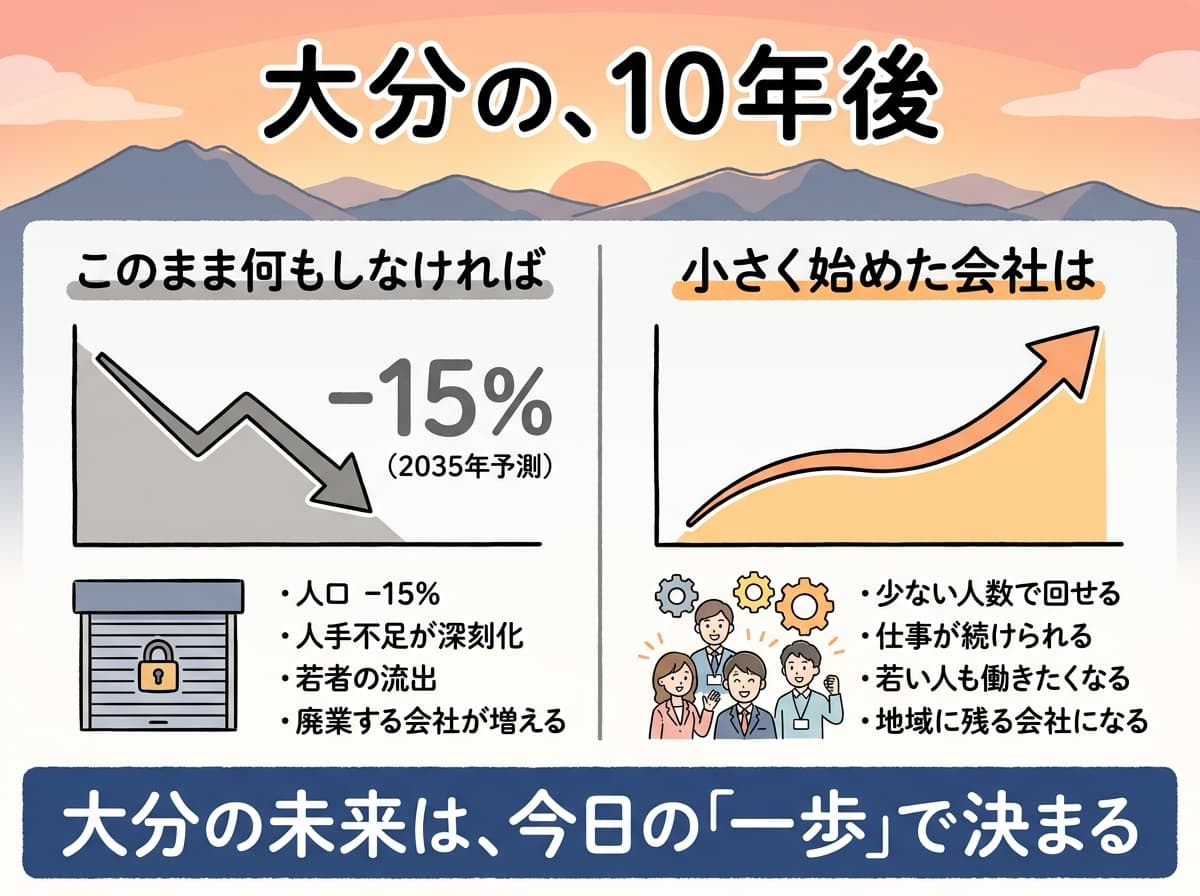 大分の、10年後

このまま何もしなければ

−15%
(2035年予測)

・人口 −15%
・人手不足が深刻化
・若者の流出
・廃業する会社が増える

小さく始めた会社は

・少ない人数で回せる
・仕事が続けられる
・若い人も働きたくなる
・地域に残る会社になる

大分の未来は、今日の「一歩」で決まる